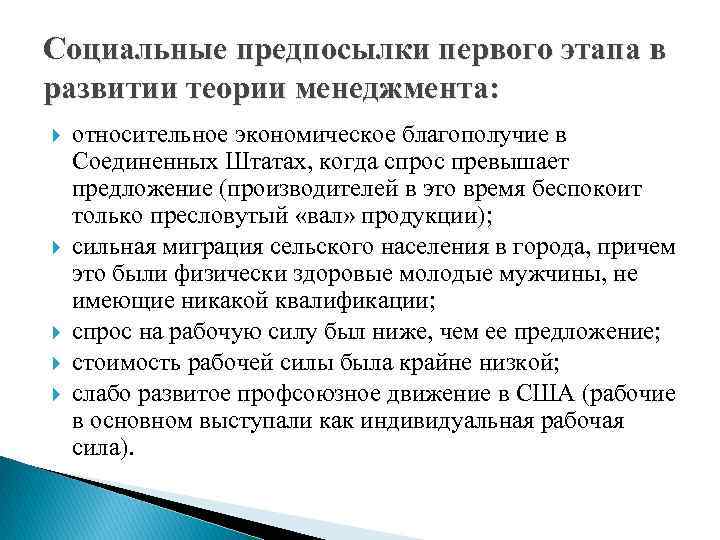 Социальные предпосылки первого этапа в развитии теории менеджмента:

относительное экономическое благополучие в Соединенных Штатах, когда спрос превышает предложение (производителей в это время беспокоит только пресловутый «вал» продукции);

сильная миграция сельского населения в города, причем это были физически здоровые молодые мужчины, не имеющие никакой квалификации;

спрос на рабочую силу был ниже, чем ее предложение;

стоимость рабочей силы была крайне низкой;

слабо развитое профсоюзное движение в США (рабочие в основном выступали как индивидуальная рабочая сила).